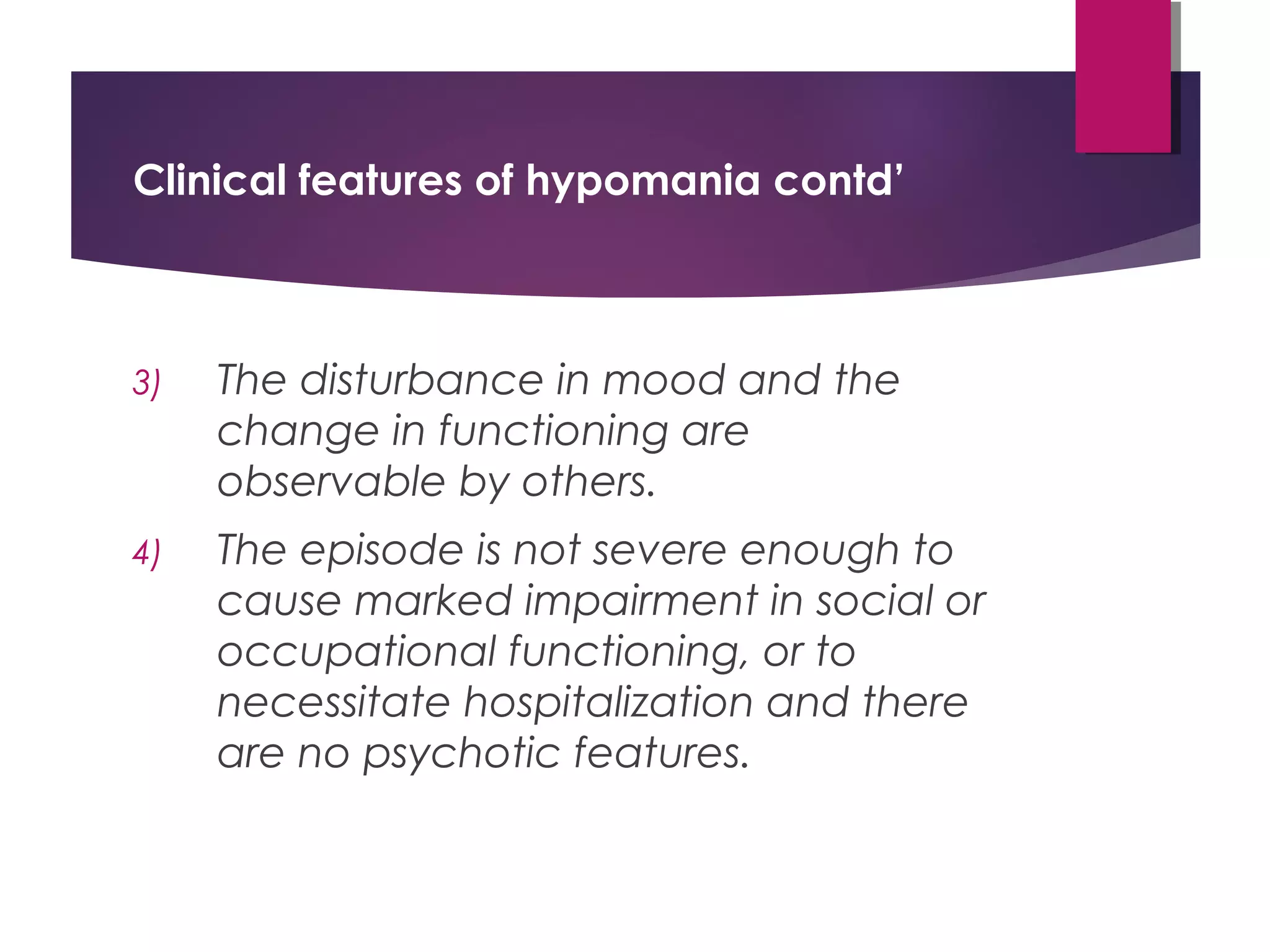 Clinical features of hypomania contd’

3) The disturbance in mood and the change in functioning are observable by others.

4) The episode is not severe enough to cause marked impairment in social or occupational functioning, or to necessitate hospitalization and there are no psychotic features.